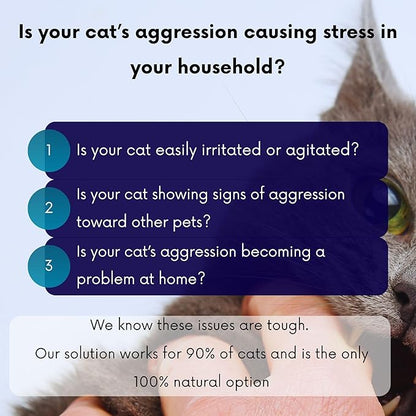 Is your cat's aggression causing stress in your household?

1 Is your cat easily irritated or agitated?

2 Is your cat showing signs of aggression toward other pets?

3 Is your cat's aggression becoming a problem at home?

We know these issues are tough.
Our solution works for 90% of cats and is the only 100% natural option